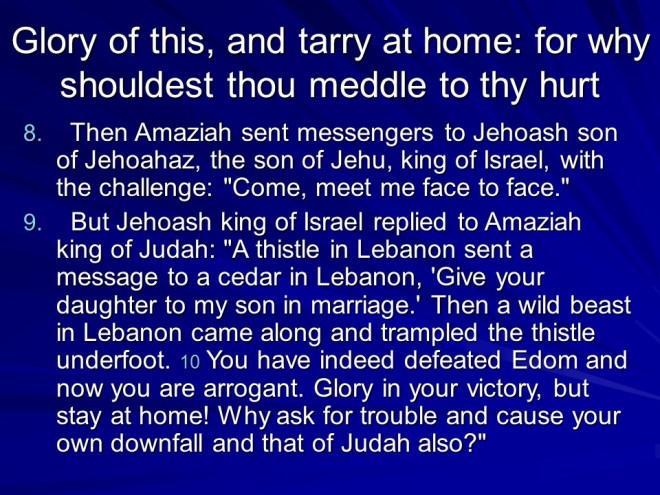 Glory of this, and tarry at home: for why shouldest thou meddle to thy hurt

8. Then Amaziah sent messengers to Jehoash son of Jehoahaz, the son of Jehu, king of Israel, with the challenge: "Come, meet me face to face."

9. But Jehoash king of Israel replied to Amaziah king of Judah: "A thistle in Lebanon sent a message to a cedar in Lebanon, 'Give your daughter to my son in marriage.' Then a wild beast in Lebanon came along and trampled the thistle underfoot. 10 You have indeed defeated Edom and now you are arrogant. Glory in your victory, but stay at home! Why ask for trouble and cause your own downfall and that of Judah also?"